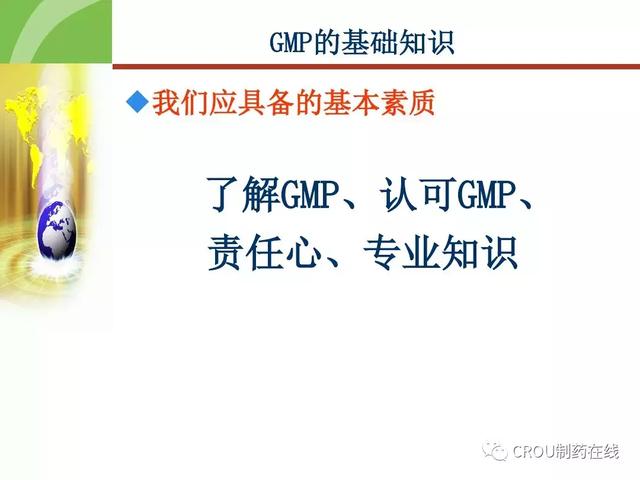 GMP的基础知识

◆我们应具备的基本素质

了解GMP、认可GMP、责任心、专业知识

CROU制药在线